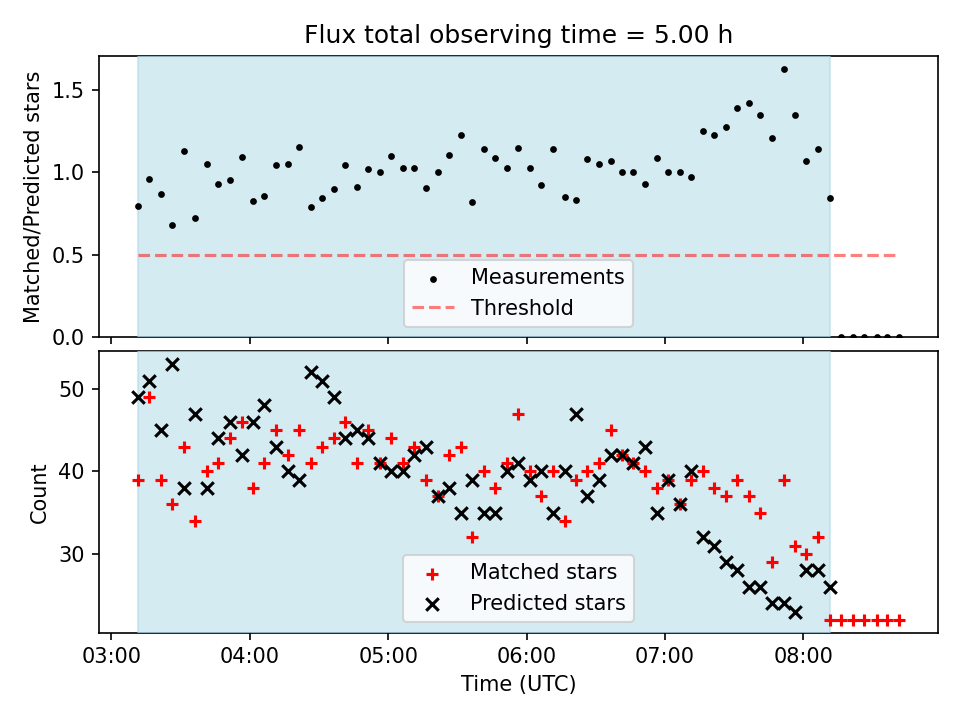 Flux total observing time = 5.00 h

Matched/Predicted stars

1.5
1.0
0.5
0.0

Measurements
Threshold

Count

50
40
30

Matched stars
Predicted stars

03:00
04:00
05:00
06:00
07:00
08:00

Time (UTC)